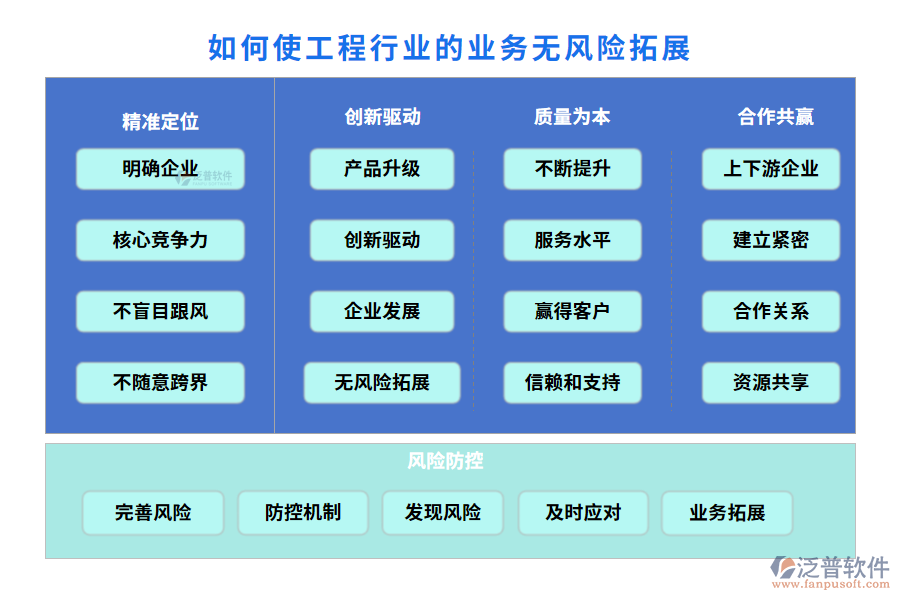 如何使工程行业的业务无风险拓展

精准定位

明确企业

泛普软件

核心竞争力

不盲目跟风

不随意跨界

创新驱动

产品升级

创新驱动

企业发展

无风险拓展

质量为本

不断提升

服务水平

赢得客户

信赖和支持

合作共赢

上下游企业

建立紧密

合作关系

资源共享

风险防控

完善风险

防控机制

发现风险

及时应对

业务拓展

泛普软件
www.fanpusoft.com